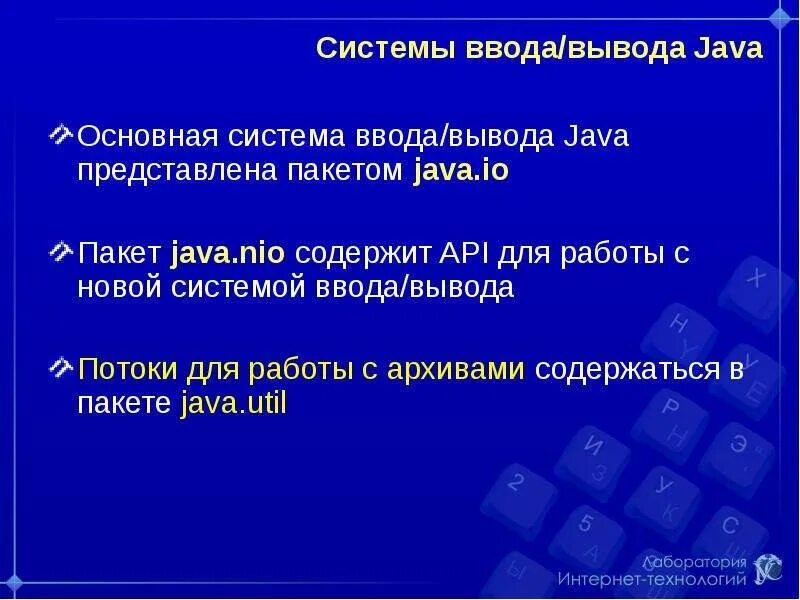 Системы ввода/вывода Java

Основная система ввода/вывода Java представлена пакетом java.io

Пакет java.nio содержит API для работы с новой системой ввода/вывода

Потоки для работы с архивами содержаться в пакете java.util

Лаборатория Интернет-технологий